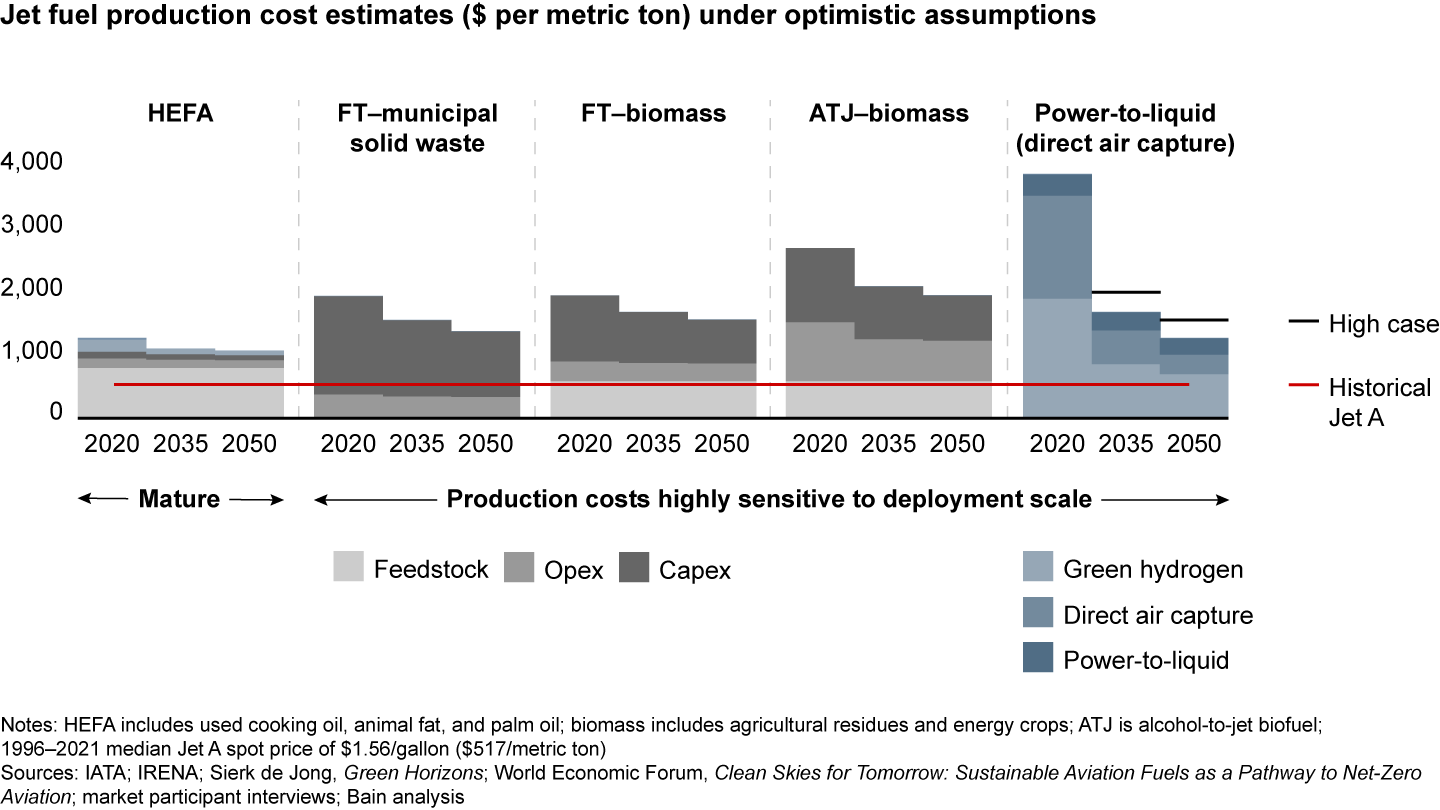 Jet fuel production cost estimates ($ per metric ton) under optimistic assumptions

HEFA

FT–municipal solid waste

FT–biomass

ATJ–biomass

Power-to-liquid (direct air capture)

4,000
3,000
2,000
1,000
0

2020 2035 2050
2020 2035 2050
2020 2035 2050
2020 2035 2050
2020 2035 2050

High case

Historical Jet A

Mature

Production costs highly sensitive to deployment scale

Feedstock
Opex
Capex

Green hydrogen
Direct air capture
Power-to-liquid

Notes: HEFA includes used cooking oil, animal fat, and palm oil; biomass includes agricultural residues and energy crops; ATJ is alcohol-to-jet biofuel; 1996–2021 median Jet A spot price of $1.56/gallon ($517/metric ton)
Sources: IATA; IRENA; Sierk de Jong, Green Horizons; World Economic Forum, Clean Skies for Tomorrow: Sustainable Aviation Fuels as a Pathway to Net-Zero Aviation; market participant interviews; Bain analysis